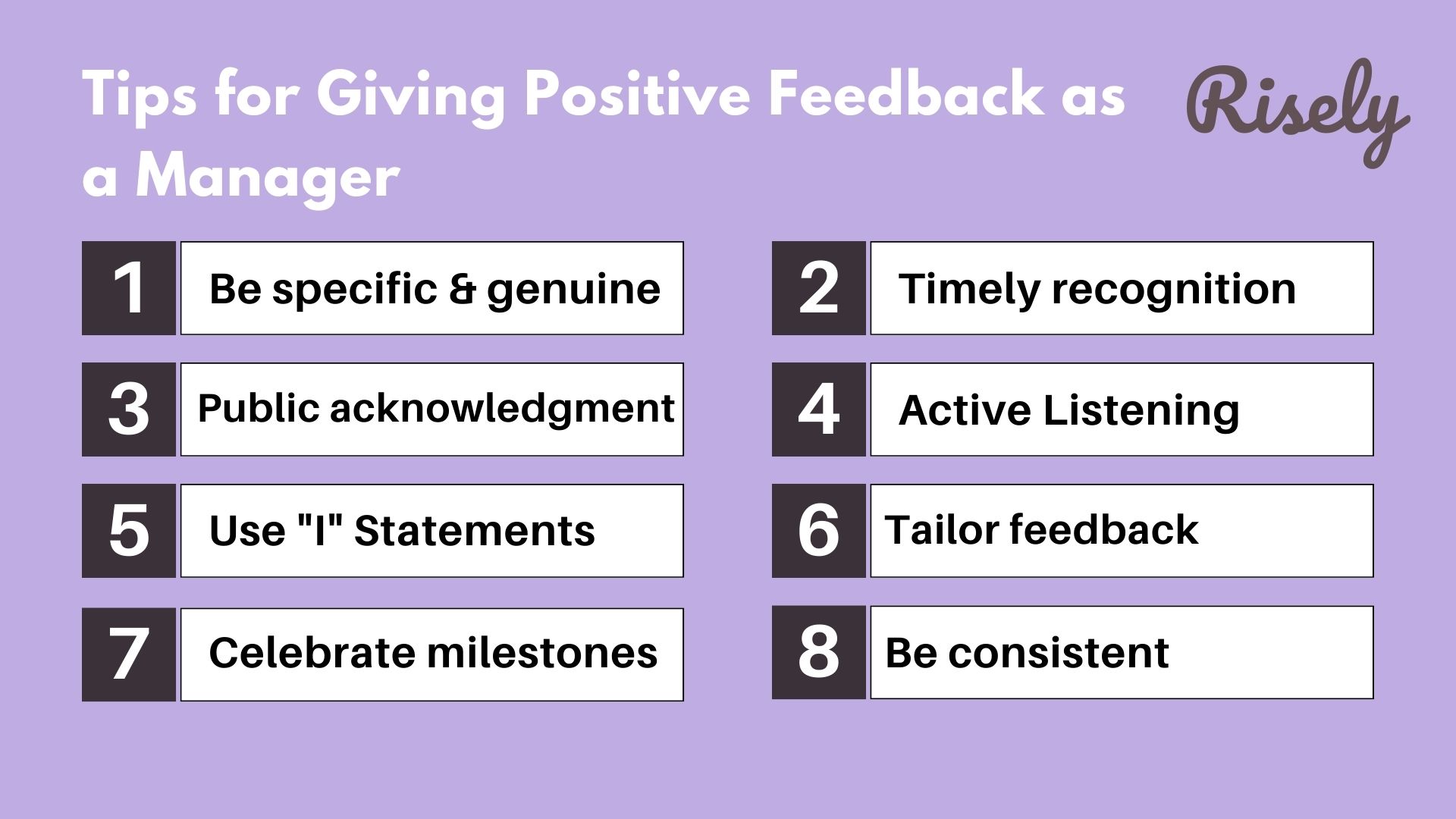 Tips for Giving Positive Feedback as a Manager

Risely

1 Be specific & genuine

2 Timely recognition

3 Public acknowledgment

4 Active Listening

5 Use "I" Statements

6 Tailor feedback

7 Celebrate milestones

8 Be consistent